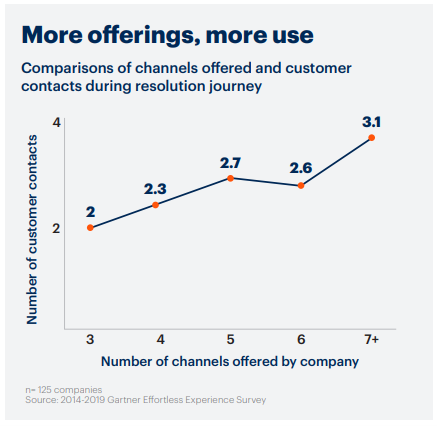 More offerings, more use

Comparisons of channels offered and customer contacts during resolution journey

Number of customer contacts

4

2

2

2.3

2.7

2.6

3.1

3

4

5

6

7+

Number of channels offered by company

n= 125 companies
Source: 2014-2019 Gartner Effortless Experience Survey